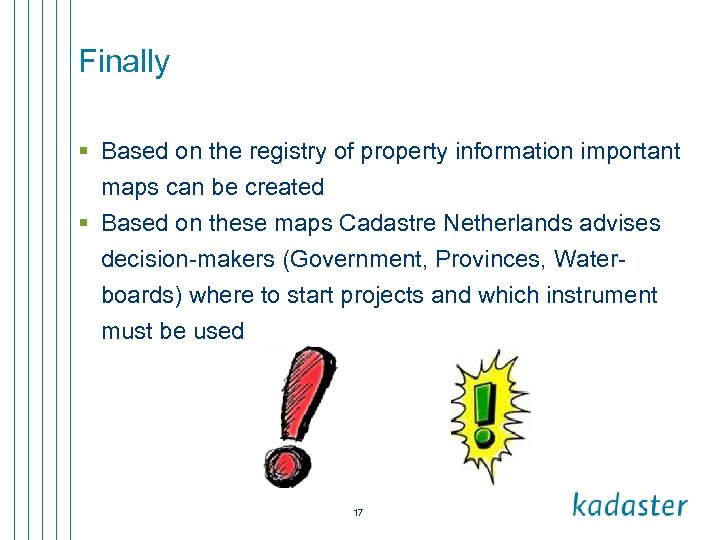 Finally

▪ Based on the registry of property information important maps can be created
▪ Based on these maps Cadastre Netherlands advises decision-makers (Government, Provinces, Water-boards) where to start projects and which instrument must be used

17

kadaster